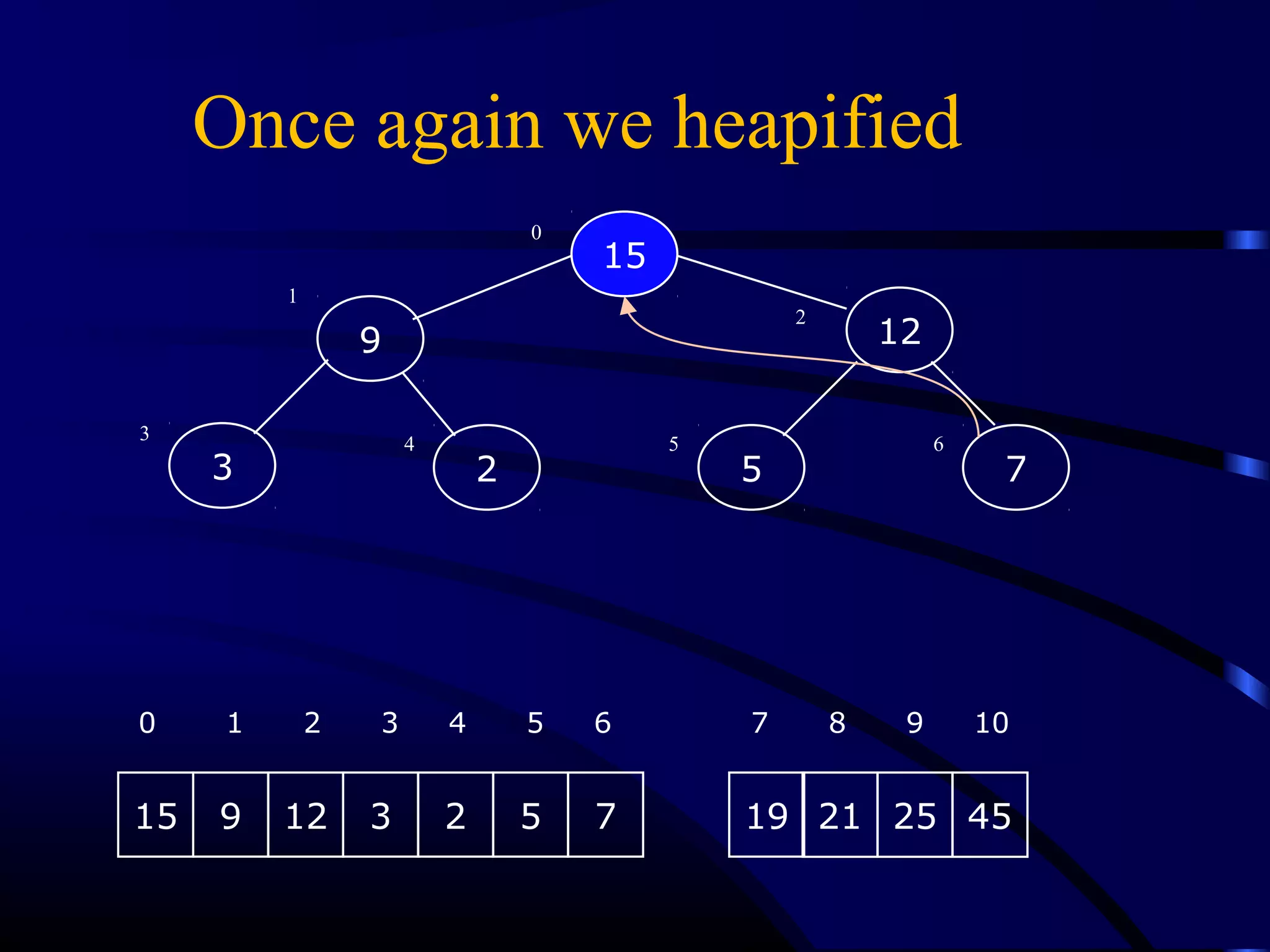 Once again we heapified

0
15

1
9

2
12

3
3

4
2

5
5

6
7

| 0 | 1 | 2 | 3 | 4 | 5 | 6 |
|---|---|---|---|---|---|---|
| 15 | 9 | 12 | 3 | 2 | 5 | 7 |

| 7 | 8 | 9 | 10 |
|---|---|---|---|
| 19 | 21 | 25 | 45 |